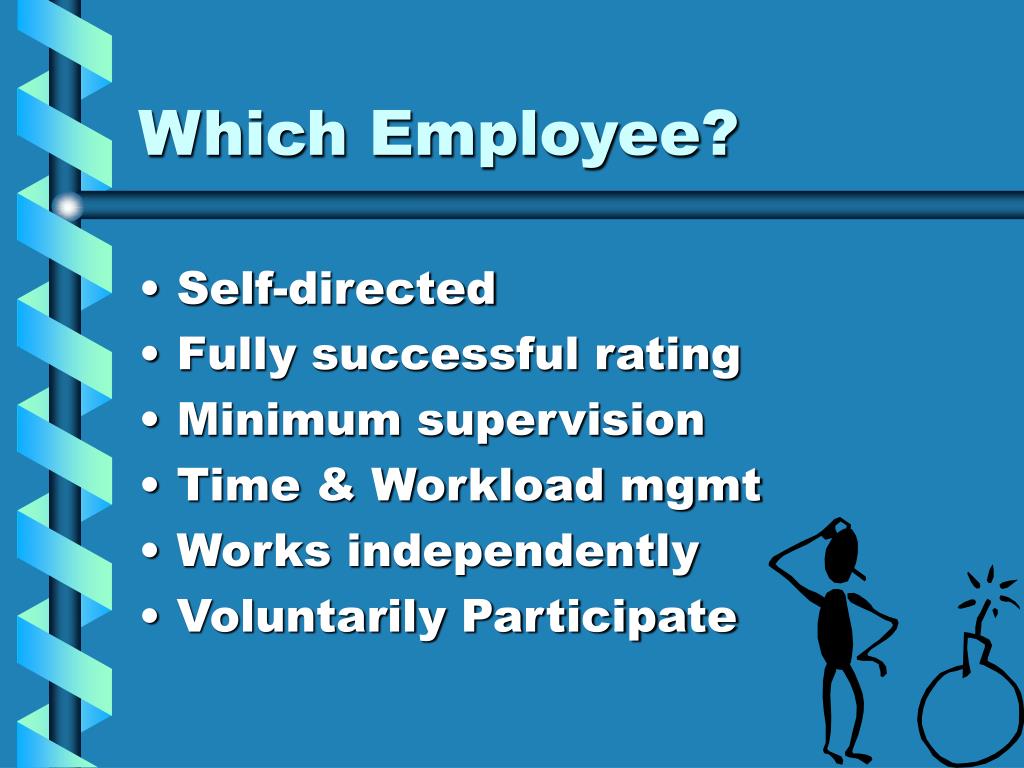 Which Employee?

• Self-directed
• Fully successful rating
• Minimum supervision
• Time & Workload mgmt
• Works independently
• Voluntarily Participate